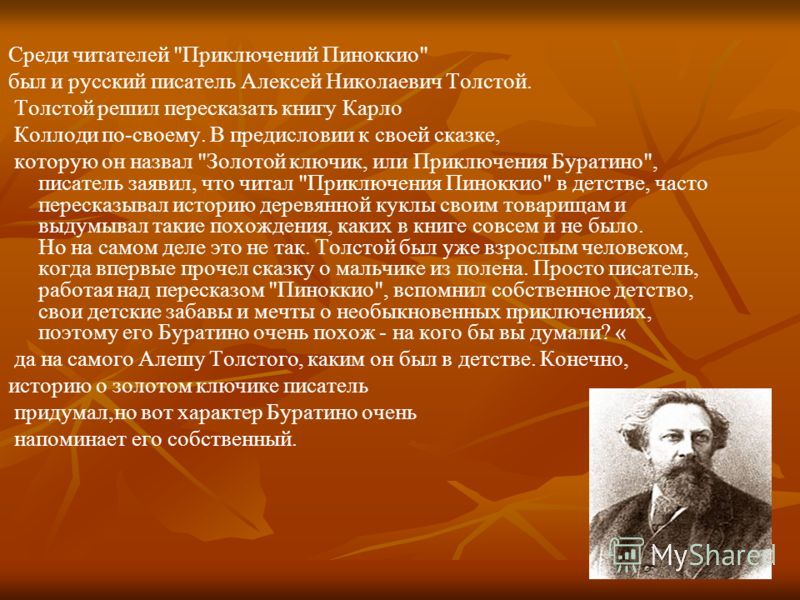 Среди читателей "Приключений Пиноккио" был и русский писатель Алексей Николаевич Толстой. Толстой решил пересказать книгу Карло Коллоди по-своему. В предисловии к своей сказке, которую он назвал "Золотой ключик, или Приключения Буратино", писатель заявил, что читал "Приключения Пиноккио" в детстве, часто пересказывал историю деревянной куклы своим товарищам и выдумывал такие похождения, каких в книге совсем и не было. Но на самом деле это не так. Толстой был уже взрослым человеком, когда впервые прочел сказку о мальчике из полена. Просто писатель, работая над пересказом "Пиноккио", вспомнил собственное детство, свои детские забавы и мечты о необыкновенных приключениях, поэтому его Буратино очень похож - на кого бы вы думали? « да на самого Алешу Толстого, каким он был в детстве. Конечно, историю о золотом ключике писатель придумал,но вот характер Буратино очень напоминает его собственный.

MyShared